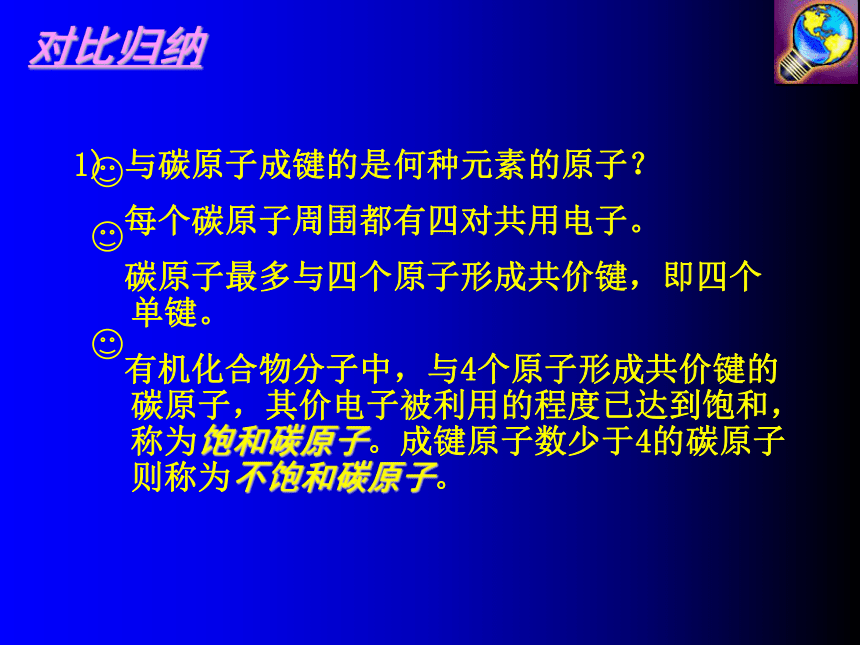 对比归纳

1) 与碳原子成键的是何种元素的原子？

每个碳原子周围都有四对共用电子。

碳原子最多与四个原子形成共价键，即四个单键。

有机化合物分子中，与4个原子形成共价键的碳原子，其价电子被利用的程度已达到饱和，称为饱和碳原子。成键原子数少于4的碳原子则称为不饱和碳原子。